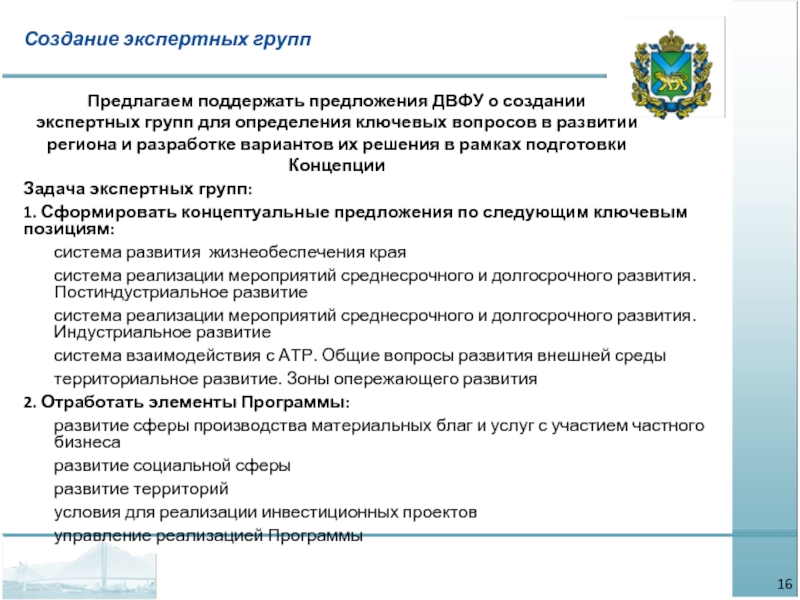 Создание экспертных групп

Предлагаем поддержать предложения ДВФУ о создании экспертных групп для определения ключевых вопросов в развитии региона и разработке вариантов их решения в рамках подготовки Концепции

Задача экспертных групп:

1. Сформировать концептуальные предложения по следующим ключевым позициям:

система развития жизнеобеспечения края

система реализации мероприятий среднесрочного и долгосрочного развития. Постиндустриальное развитие

система реализации мероприятий среднесрочного и долгосрочного развития. Индустриальное развитие

система взаимодействия с АТР. Общие вопросы развития внешней среды

территориальное развитие. Зоны опережающего развития

2. Отработать элементы Программы:

развитие сферы производства материальных благ и услуг с участием частного бизнеса

развитие социальной сферы

развитие территорий

условия для реализации инвестиционных проектов

управление реализацией Программы

16